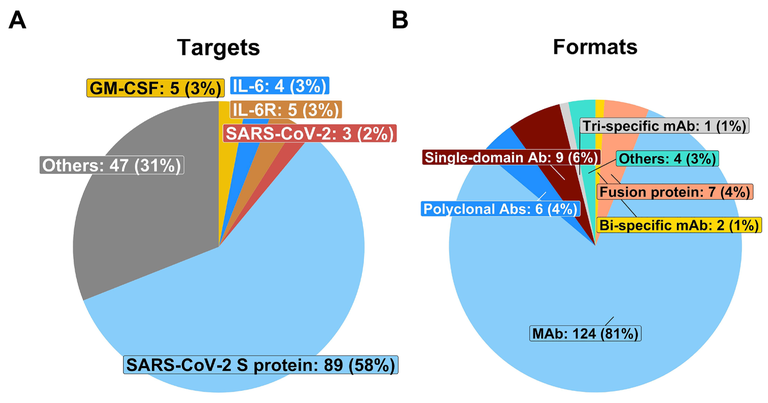 A

Targets

GM-CSF: 5 (3%)
IL-6: 4 (3%)
IL-6R: 5 (3%)
SARS-CoV-2: 3 (2%)
Others: 47 (31%)
SARS-CoV-2 S protein: 89 (58%)

B

Formats

Tri-specific mAb: 1 (1%)
Single-domain Ab: 9 (6%)
Others: 4 (3%)
Fusion protein: 7 (4%)
Polyclonal Abs: 6 (4%)
Bi-specific mAb: 2 (1%)
MAb: 124 (81%)